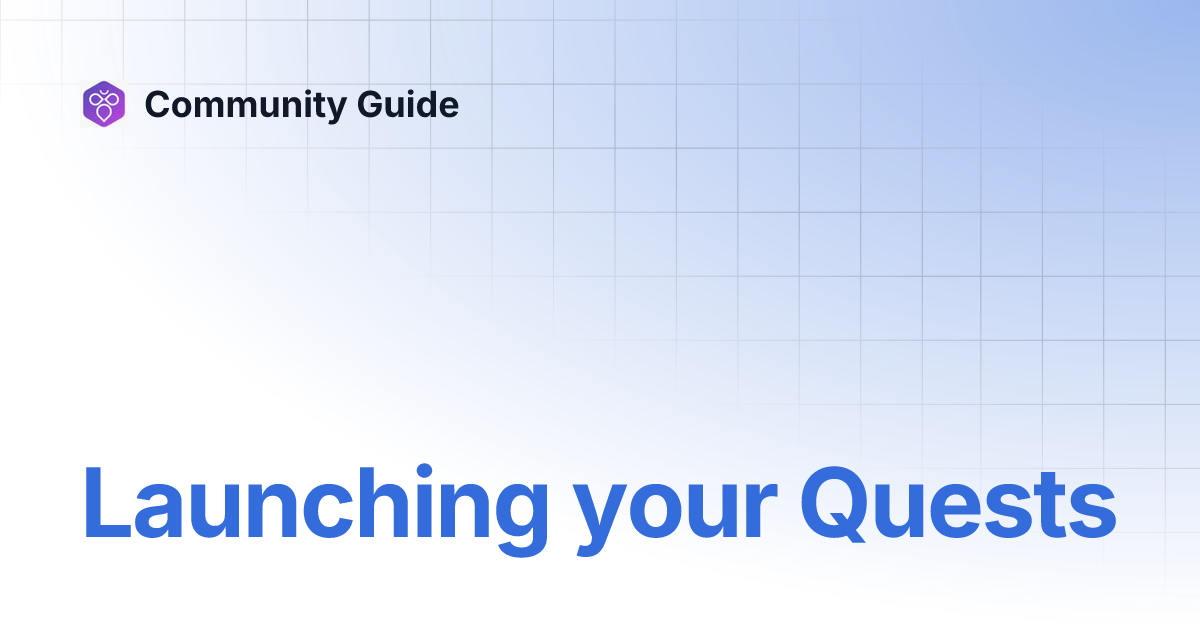 Community Guide

Launching your Quests